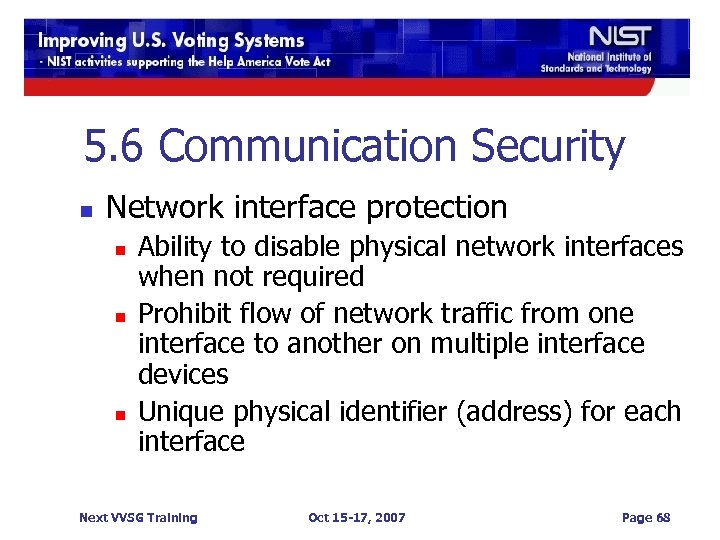 Improving U.S. Voting Systems
- NIST activities supporting the Help America Vote Act

NIST
National Institute of Standards and Technology

5.6 Communication Security

- Network interface protection
  - Ability to disable physical network interfaces when not required
  - Prohibit flow of network traffic from one interface to another on multiple interface devices
  - Unique physical identifier (address) for each interface

Next VVSG Training

Oct 15-17, 2007

Page 68